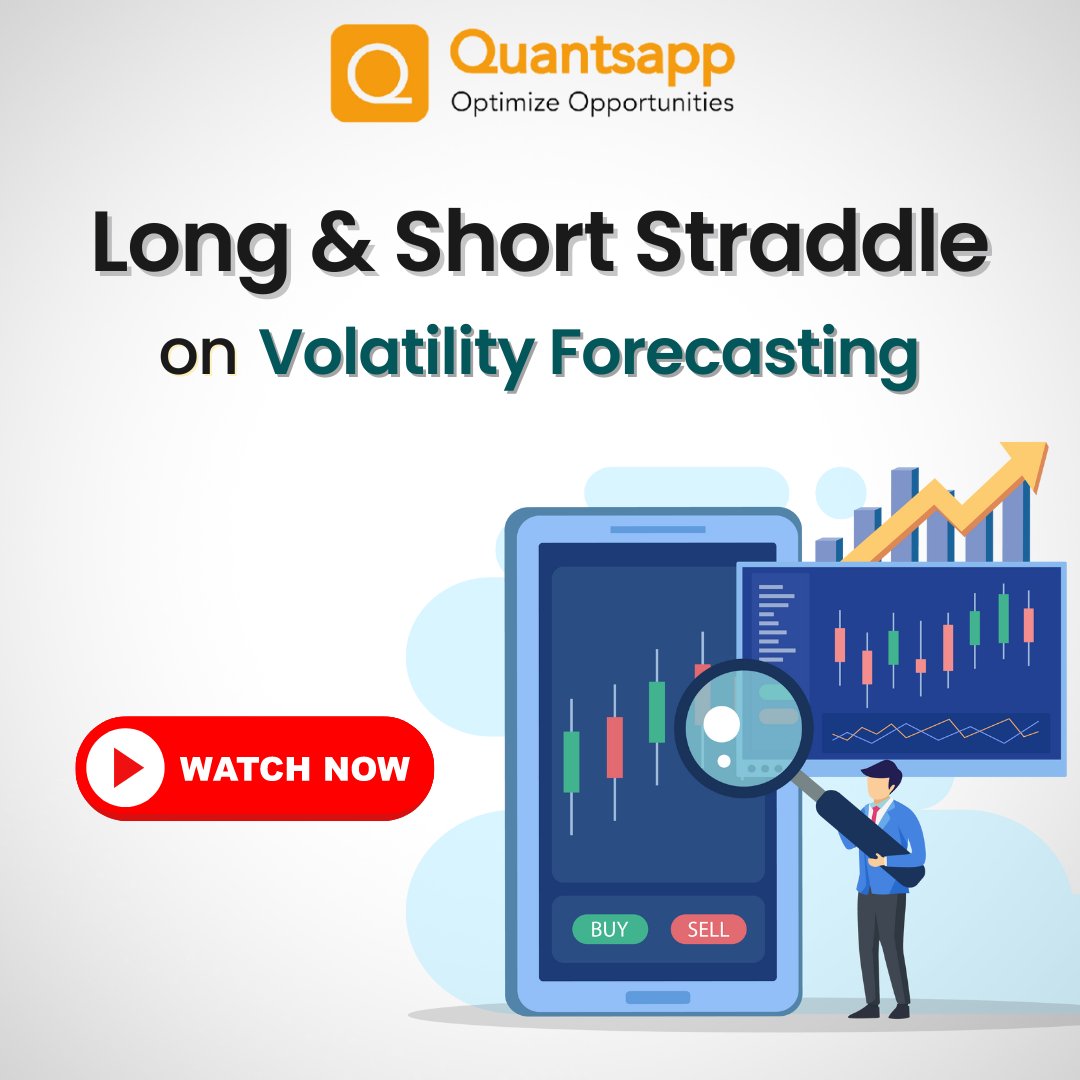 Quantsapp
Optimize Opportunities

Long & Short Straddle
on Volatility Forecasting

WATCH NOW

BUY SELL